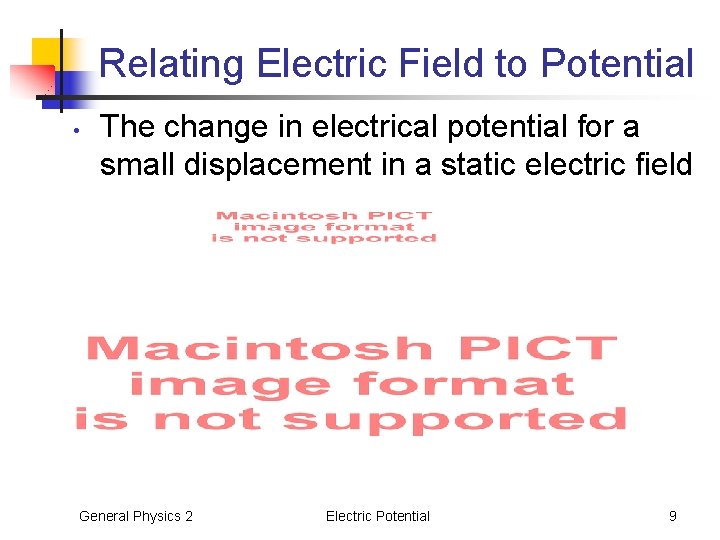 Relating Electric Field to Potential

• The change in electrical potential for a small displacement in a static electric field

Macintosh PICT image format is not supported

Macintosh PICT image format is not supported

General Physics 2

Electric Potential

9